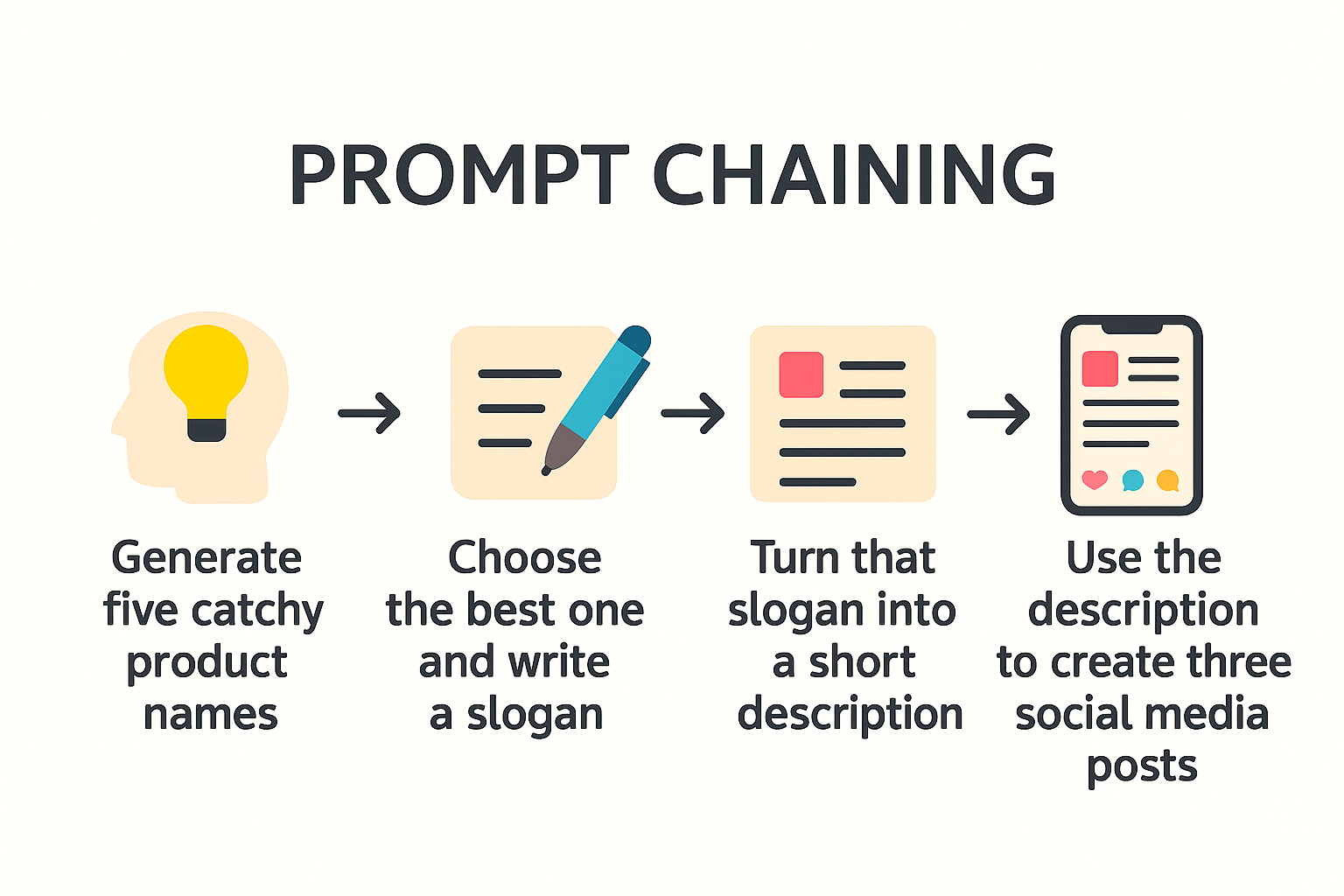 PROMPT CHAINING

Generate five catchy product names

Choose the best one and write a slogan

Turn that slogan into a short description

Use the description to create three social media posts